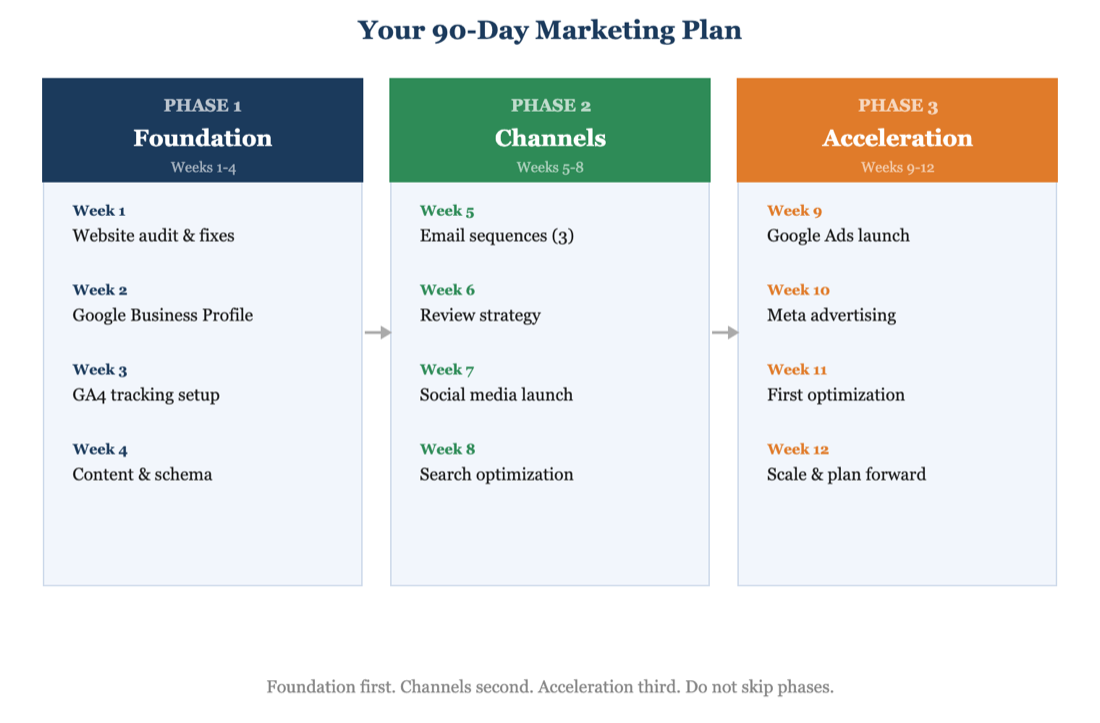 Your 90-Day Marketing Plan

PHASE 1
Foundation
Weeks 1-4

Week 1
Website audit & fixes

Week 2
Google Business Profile

Week 3
GA4 tracking setup

Week 4
Content & schema

PHASE 2
Channels
Weeks 5-8

Week 5
Email sequences (3)

Week 6
Review strategy

Week 7
Social media launch

Week 8
Search optimization

PHASE 3
Acceleration
Weeks 9-12

Week 9
Google Ads launch

Week 10
Meta advertising

Week 11
First optimization

Week 12
Scale & plan forward

Foundation first. Channels second. Acceleration third. Do not skip phases.